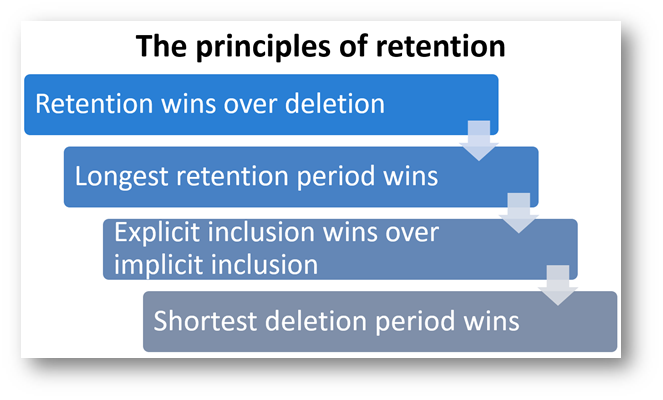 The principles of retention

Retention wins over deletion

Longest retention period wins

Explicit inclusion wins over implicit inclusion

Shortest deletion period wins